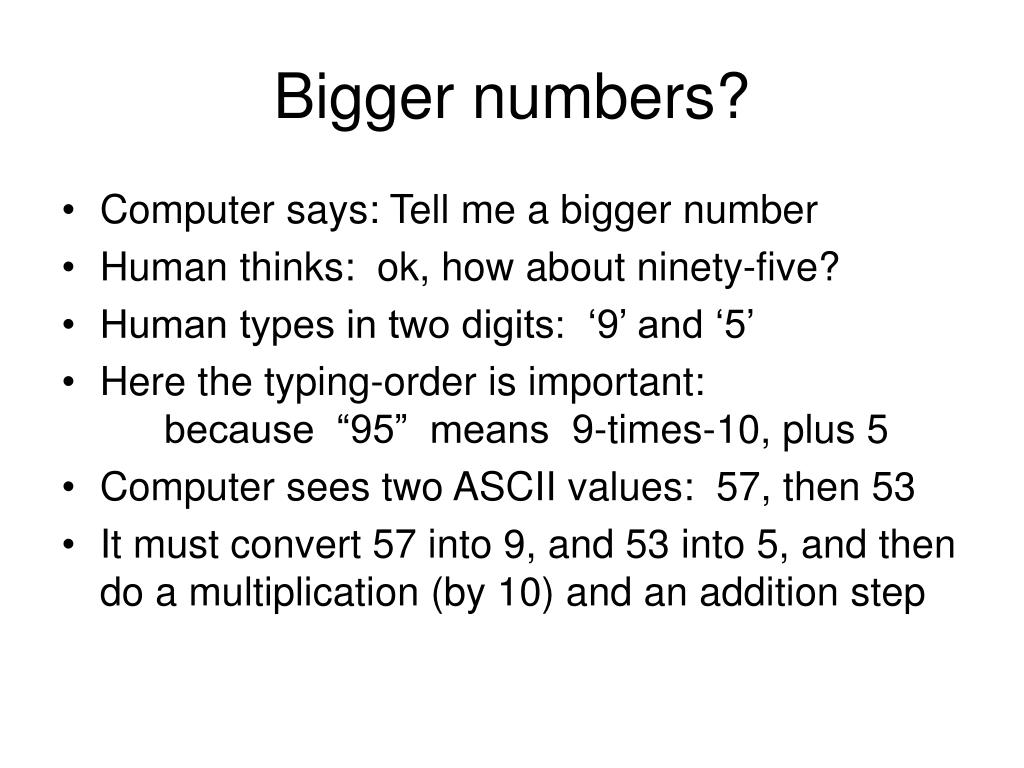 Bigger numbers?

• Computer says: Tell me a bigger number
• Human thinks: ok, how about ninety-five?
• Human types in two digits: ‘9’ and ‘5’
• Here the typing-order is important:
because “95” means 9-times-10, plus 5
• Computer sees two ASCII values: 57, then 53
• It must convert 57 into 9, and 53 into 5, and then do a multiplication (by 10) and an addition step